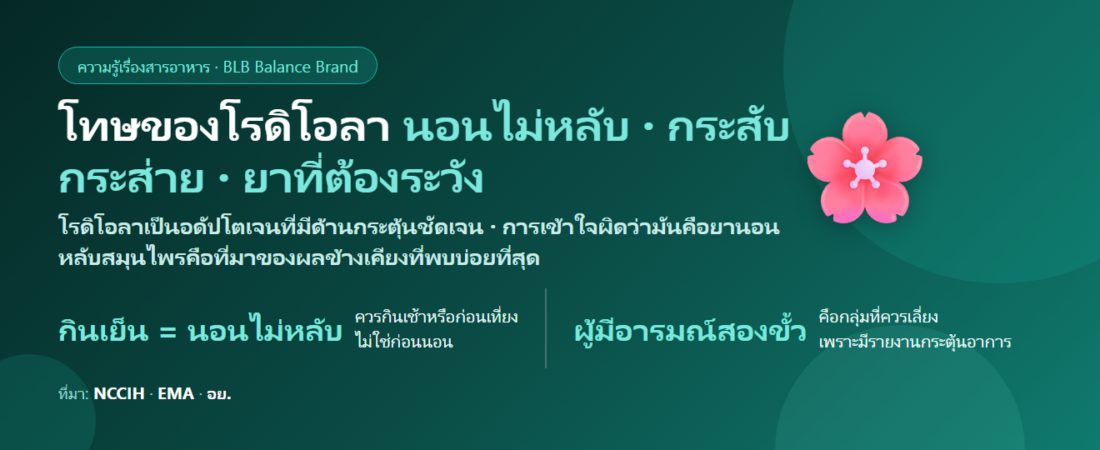 ความรู้เรื่องสารอาหาร · BLB Balance Brand

โทษของโรดิโอลา นอนไม่หลับ · กระสับกระส่าย · ยาที่ต้องระวัง

โรดิโอลาเป็นอดัปโตเจนที่มีด้านกระตุ้นชัดเจน · การเข้าใจผิดว่ามันคือยานอนหลับสมุนไพรคือที่มาของผลข้างเคียงที่พบบ่อยที่สุด

กินเย็น = นอนไม่หลับ

ควรกินเช้าหรือก่อนเที่ยง ไม่ใช่ก่อนนอน

ผู้มีอารมณ์สองขั้ว

คือกลุ่มที่ควรเลี่ยง เพราะมีรายงานกระตุ้นอาการ

ที่มา: NCCIH · EMA · อย.